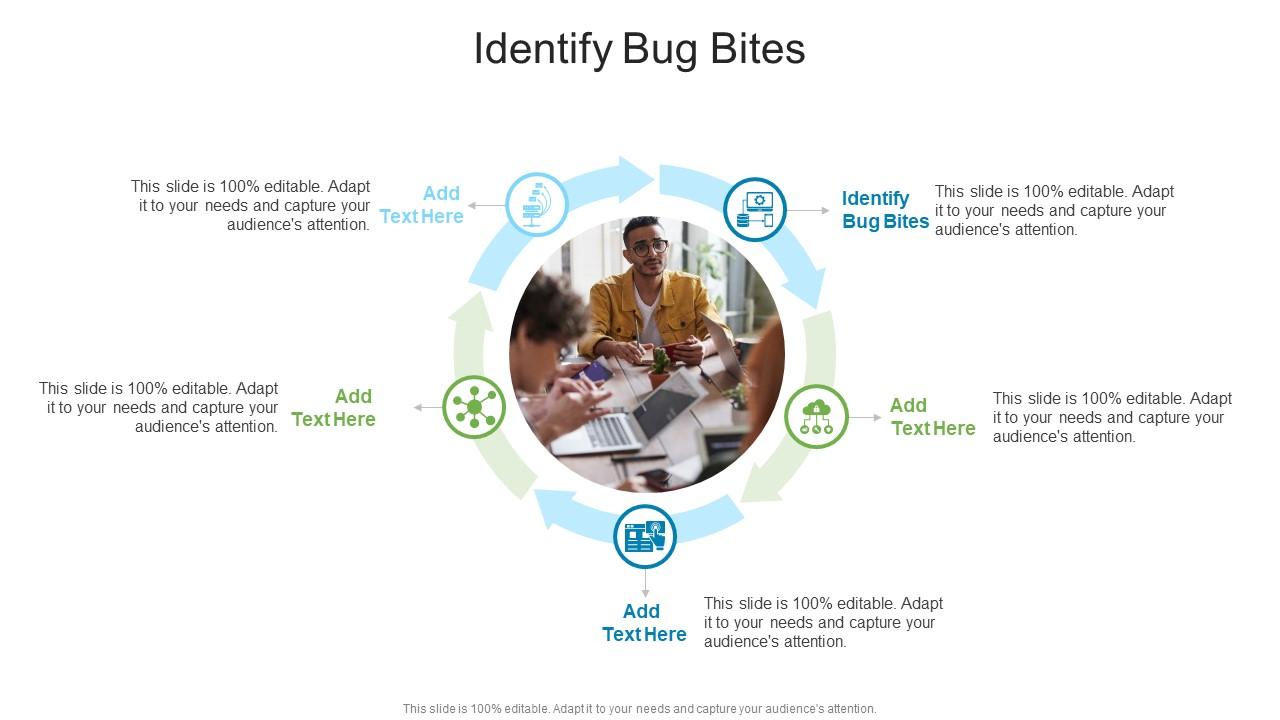 Identify Bug Bites

This slide is 100% editable. Adapt it to your needs and capture your audience's attention.

Add Text Here

Identify Bug Bites

This slide is 100% editable. Adapt it to your needs and capture your audience's attention.

This slide is 100% editable. Adapt it to your needs and capture your audience's attention.

Add Text Here

Add Text Here

This slide is 100% editable. Adapt it to your needs and capture your audience's attention.

Add Text Here

This slide is 100% editable. Adapt it to your needs and capture your audience's attention.

This slide is 100% editable. Adapt it to your needs and capture your audience's attention.